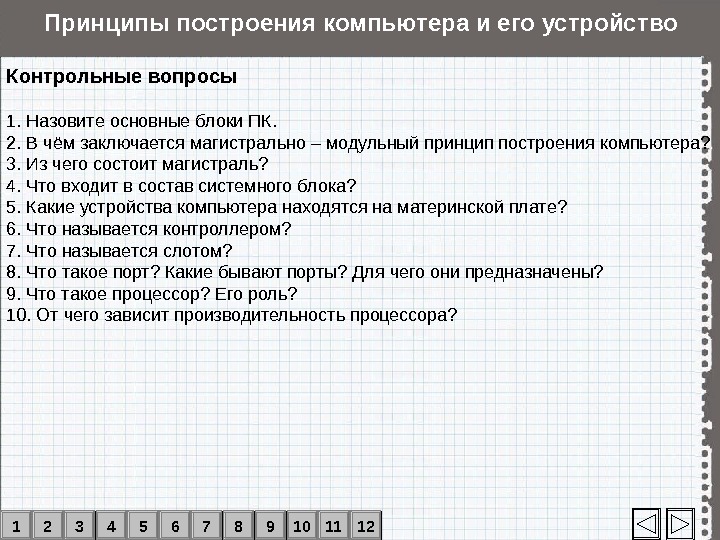 Принципы построения компьютера и его устройство

Контрольные вопросы

1. Назовите основные блоки ПК.
2. В чём заключается магистрально – модульный принцип построения компьютера?
3. Из чего состоит магистраль?
4. Что входит в состав системного блока?
5. Какие устройства компьютера находятся на материнской плате?
6. Что называется контроллером?
7. Что называется слотом?
8. Что такое порт? Какие бывают порты? Для чего они предназначены?
9. Что такое процессор? Его роль?
10. От чего зависит производительность процессора?

1 2 3 4 5 6 7 8 9 10 11 12